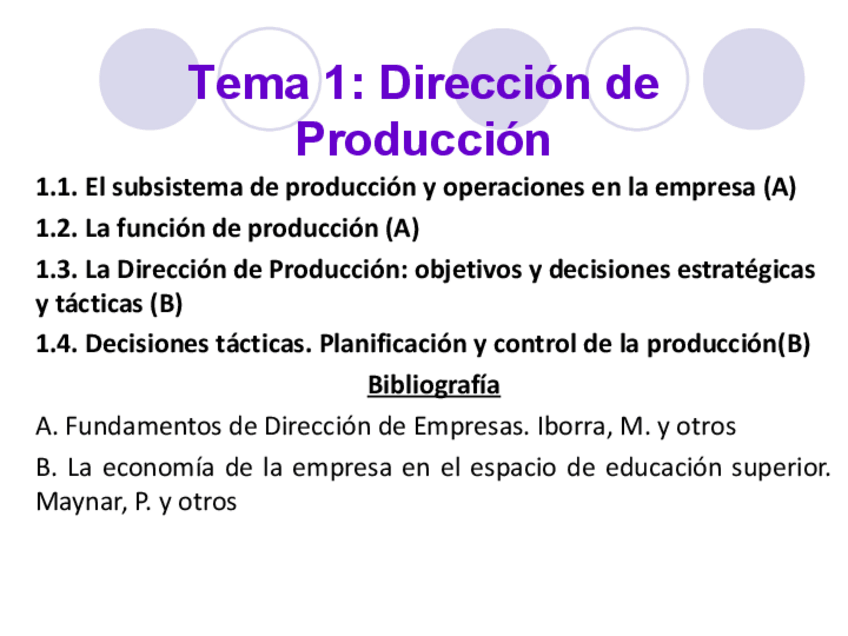 Tema 1: Dirección de Producción

1.1. El subsistema de producción y operaciones en la empresa (A)

1.2. La función de producción (A)

1.3. La Dirección de Producción: objetivos y decisiones estratégicas y tácticas (B)

1.4. Decisiones tácticas. Planificación y control de la producción(B)

Bibliografía

A. Fundamentos de Dirección de Empresas. Iborra, M. y otros

B. La economía de la empresa en el espacio de educación superior. Maynar, P. y otros